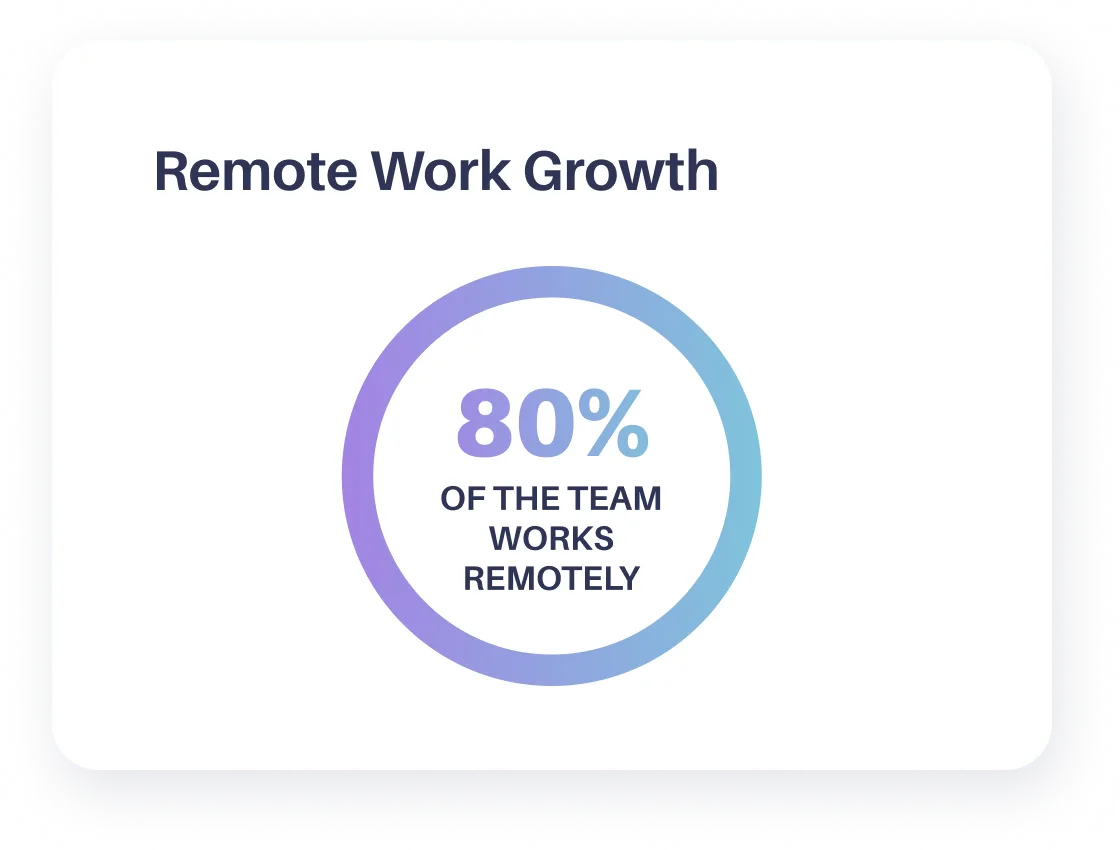 Remote Work Growth

80%
OF THE TEAM WORKS REMOTELY